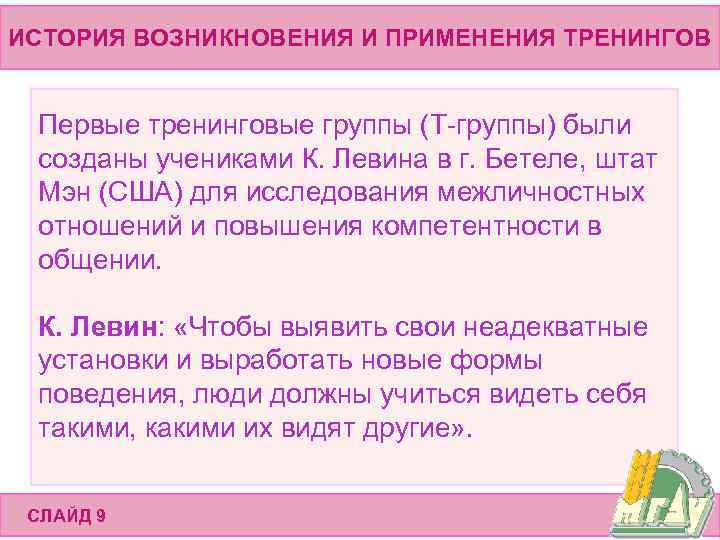 ИСТОРИЯ ВОЗНИКНОВЕНИЯ И ПРИМЕНЕНИЯ ТРЕНИНГОВ

Первые тренинговые группы (Т-группы) были созданы учениками К. Левина в г. Бетеле, штат Мэн (США) для исследования межличностных отношений и повышения компетентности в общении.

К. Левин: «Чтобы выявить свои неадекватные установки и выработать новые формы поведения, люди должны учиться видеть себя такими, какими их видят другие».

СЛАЙД 9

МГАУ